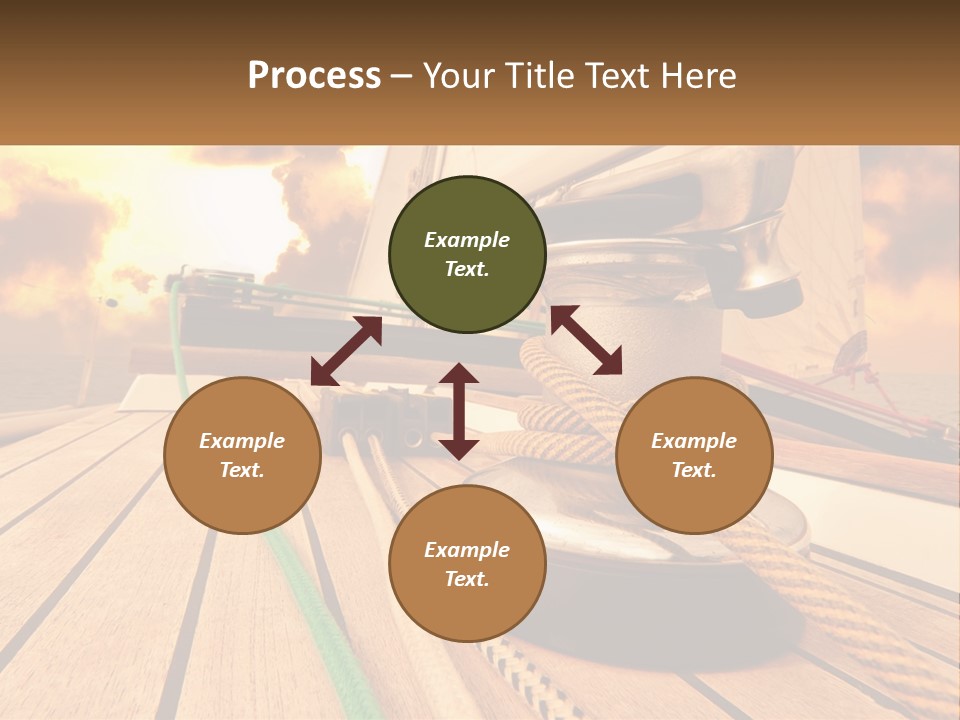 Process – Your Title Text Here

Example Text.

Example Text.

Example Text.

Example Text.